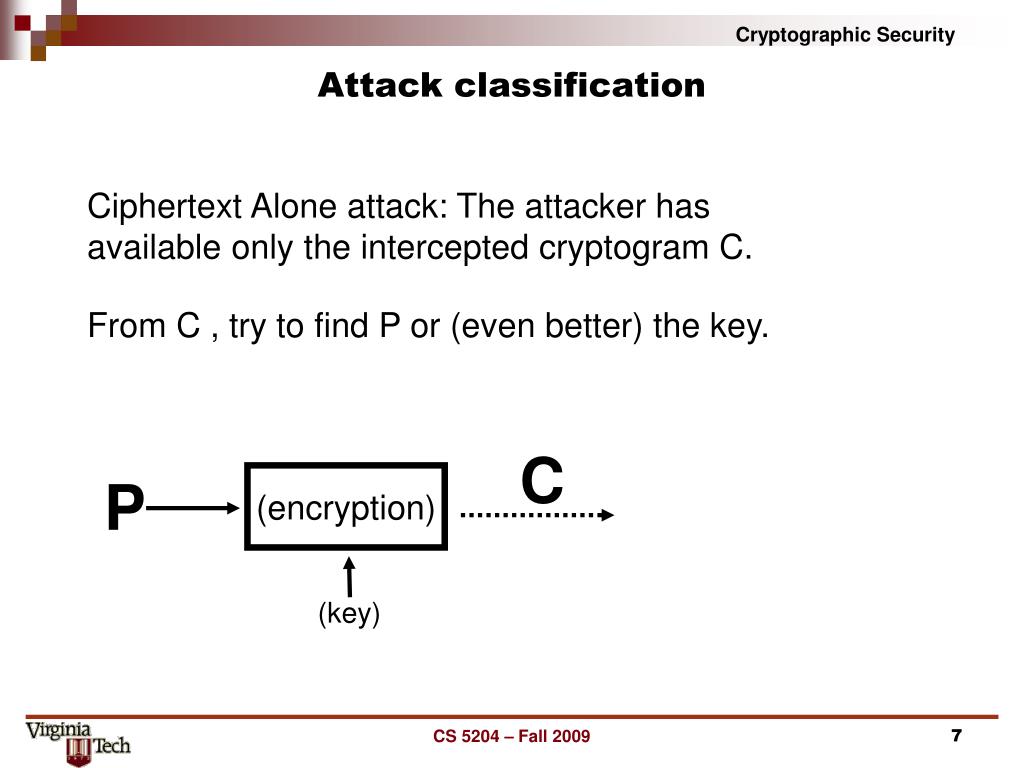 Cryptographic Security

Attack classification

Ciphertext Alone attack: The attacker has available only the intercepted cryptogram C.

From C , try to find P or (even better) the key.

P

(encryption)

C

(key)

Virginia Tech

CS 5204 – Fall 2009

7